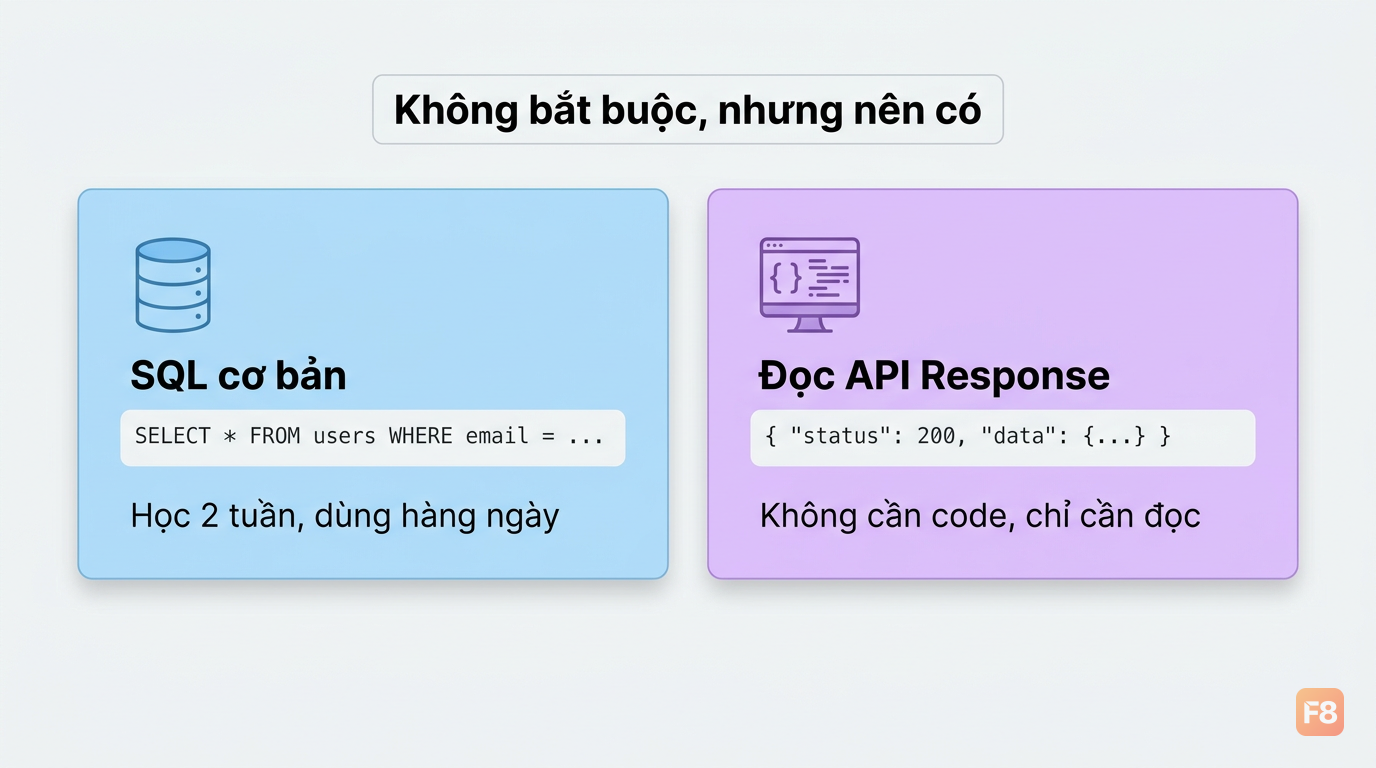 Không bắt buộc, nhưng nên có

SQL cơ bản

SELECT * FROM users WHERE email = ...

Học 2 tuần, dùng hàng ngày

{ }

Đọc API Response

{ "status": 200, "data": {...} }

Không cần code, chỉ cần đọc

F8